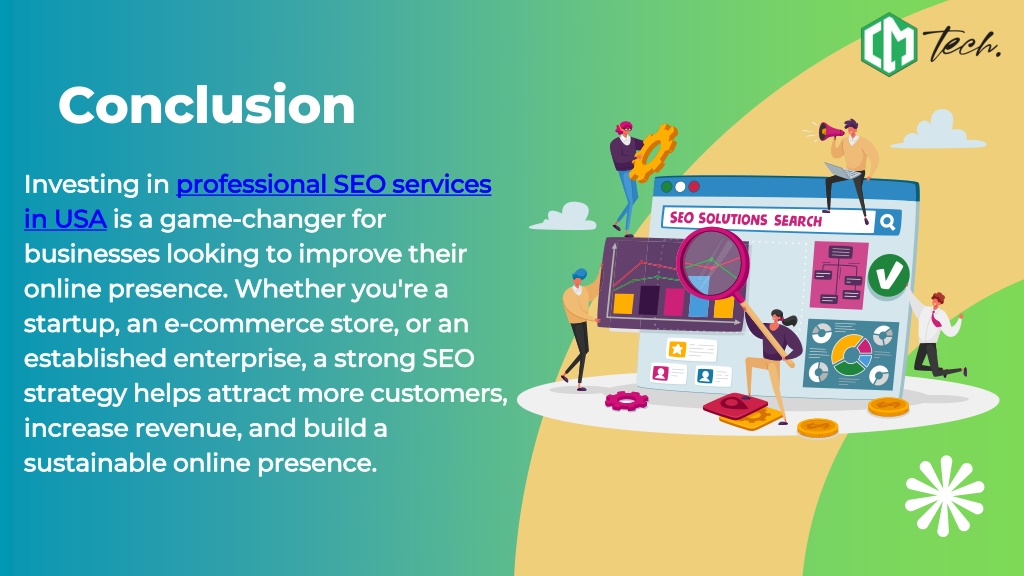 CM Tech.

Conclusion

Investing in professional SEO services in USA is a game-changer for businesses looking to improve their online presence. Whether you're a startup, an e-commerce store, or an established enterprise, a strong SEO strategy helps attract more customers, increase revenue, and build a sustainable online presence.

SEO SOLUTIONS SEARCH